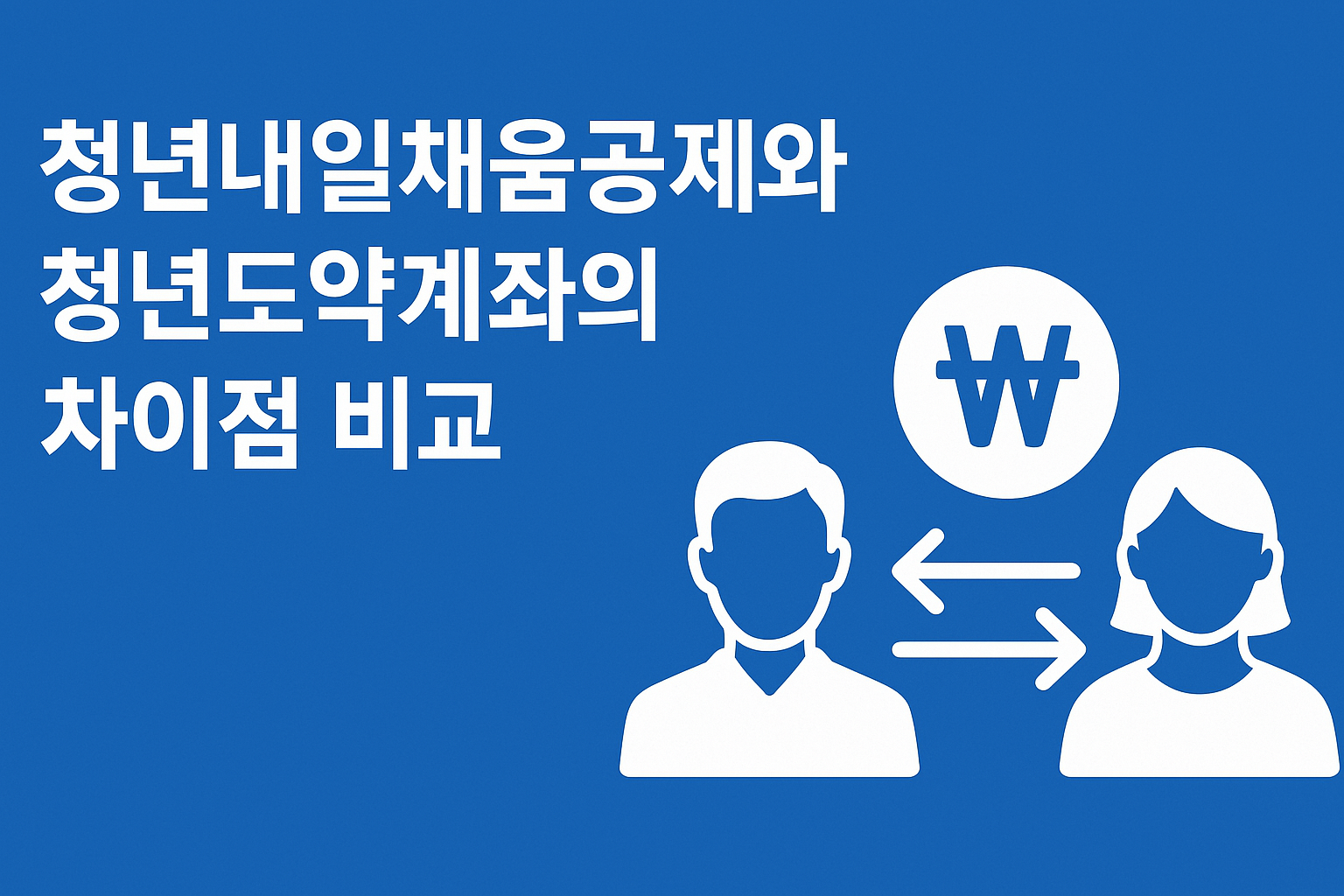 청년내일채움공제와
청년도약계좌의
차이점 비교

₩